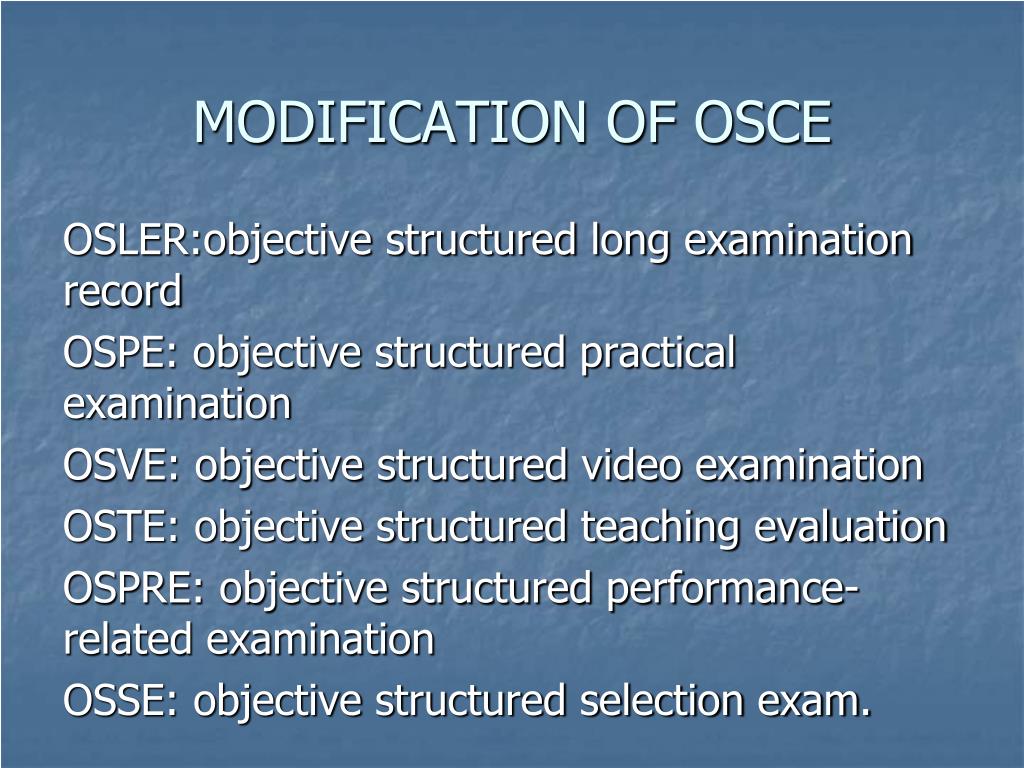 MODIFICATION OF OSCE

OSLER:objective structured long examination record

OSPE: objective structured practical examination

OSVE: objective structured video examination

OSTE: objective structured teaching evaluation

OSPRE: objective structured performance-related examination

OSSE: objective structured selection exam.